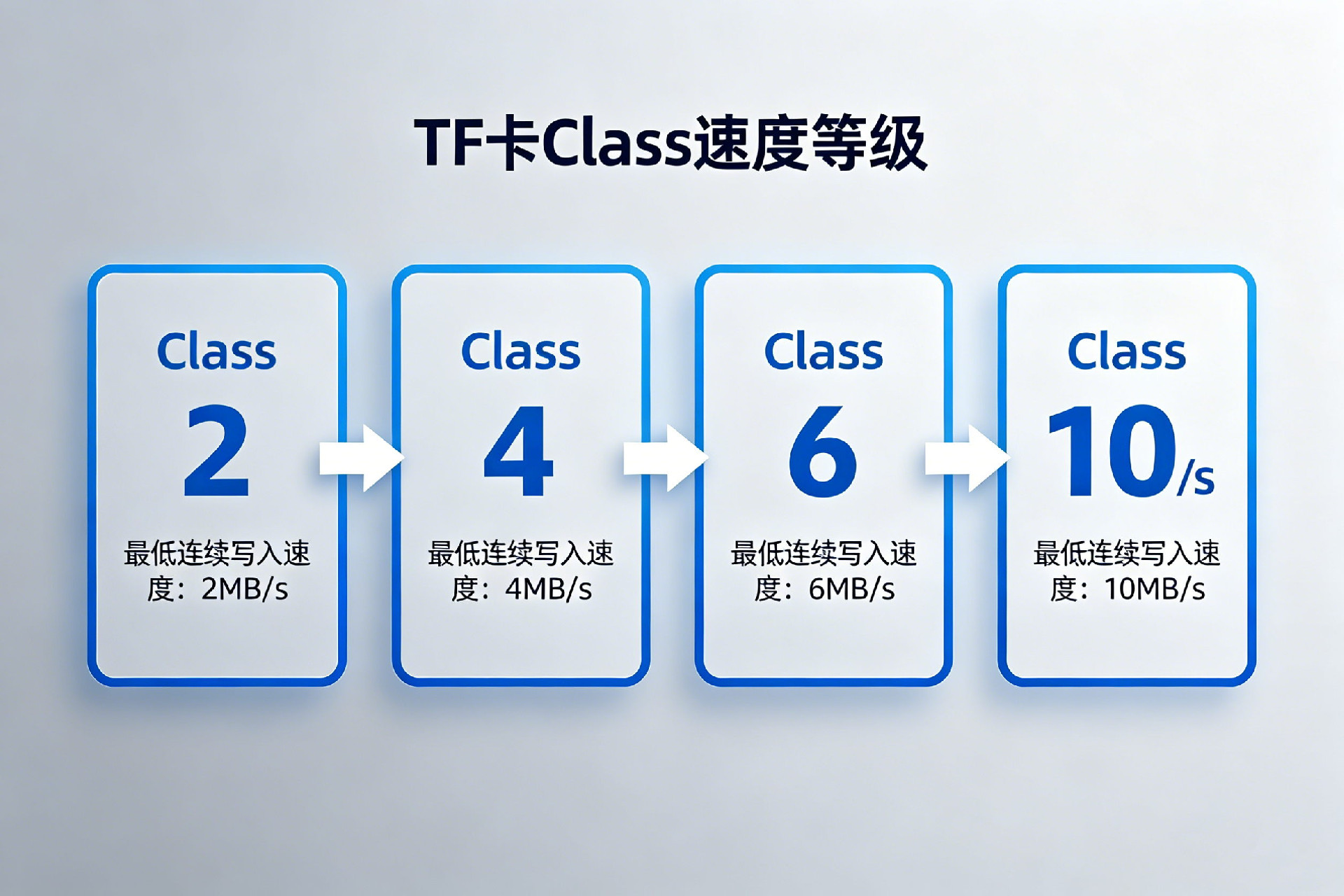 TF卡Class速度等级

Class
2
最低连续写入速度：2MB/s

Class
4
最低连续写入速度：4MB/s

Class
6
最低连续写入速度：6MB/s

Class
10/s
最低连续写入速度：10MB/s